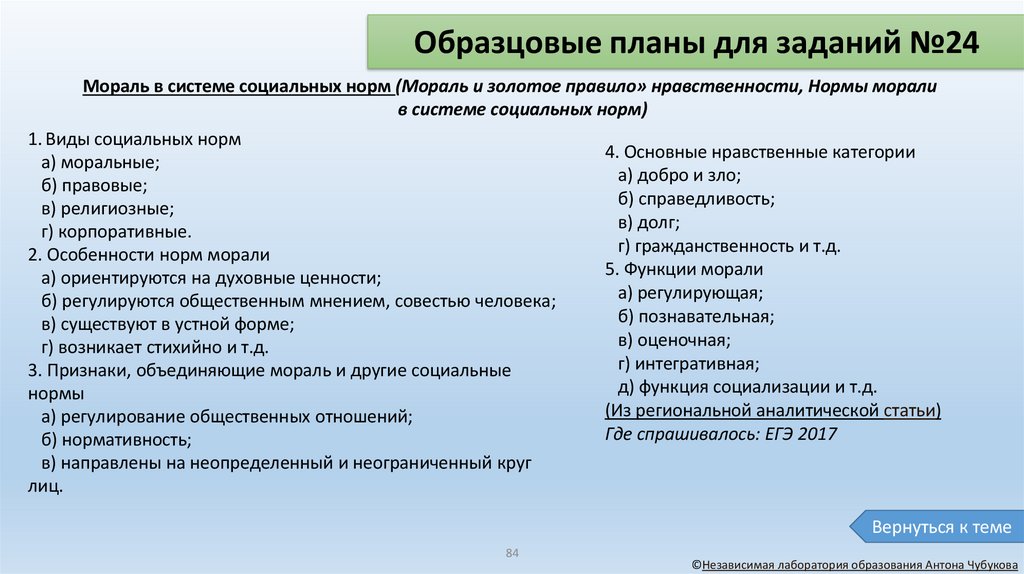 Образцовые планы для заданий №24

Мораль в системе социальных норм (Мораль и золотое правило» нравственности, Нормы морали в системе социальных норм)

1. Виды социальных норм
а) моральные;
б) правовые;
в) религиозные;
г) корпоративные.
2. Особенности норм морали
а) ориентируются на духовные ценности;
б) регулируются общественным мнением, совестью человека;
в) существуют в устной форме;
г) возникает стихийно и т.д.
3. Признаки, объединяющие мораль и другие социальные нормы
а) регулирование общественных отношений;
б) нормативность;
в) направлены на неопределенный и неограниченный круг лиц.

4. Основные нравственные категории
а) добро и зло;
б) справедливость;
в) долг;
г) гражданственность и т.д.
5. Функции морали
а) регулирующая;
б) познавательная;
в) оценочная;
г) интегративная;
д) функция социализации и т.д.
(Из региональной аналитической статьи)
Где спрашивалось: ЕГЭ 2017

Вернуться к теме

84

©Независимая лаборатория образования Антона Чубукова